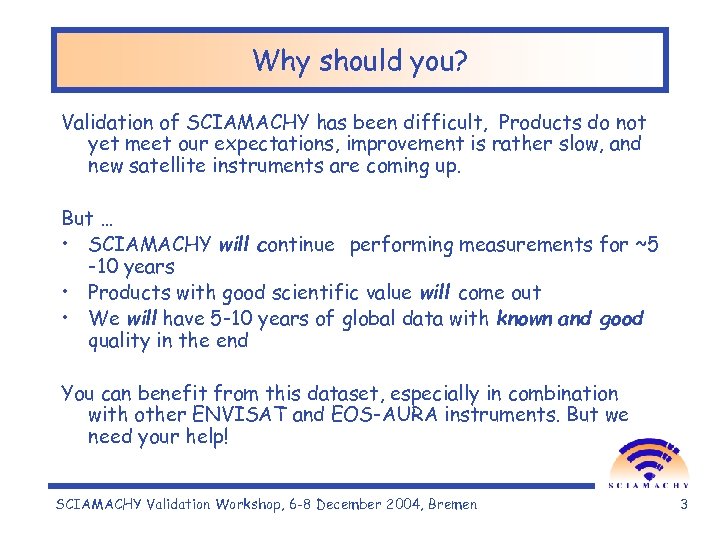 Why should you?

Validation of SCIAMACHY has been difficult, Products do not yet meet our expectations, improvement is rather slow, and new satellite instruments are coming up.

But …
• SCIAMACHY will continue performing measurements for ~5 -10 years
• Products with good scientific value will come out
• We will have 5-10 years of global data with known and good quality in the end

You can benefit from this dataset, especially in combination with other ENVISAT and EOS-AURA instruments. But we need your help!

SCIAMACHY

SCIAMACHY Validation Workshop, 6-8 December 2004, Bremen

3